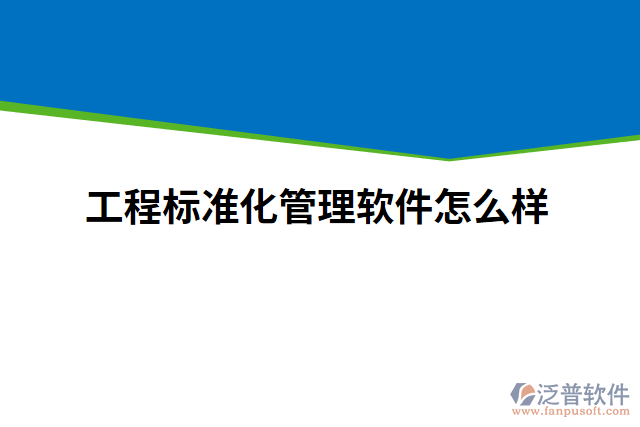 工程标准化管理软件怎么样

泛普软件
www.fanpusoft.com